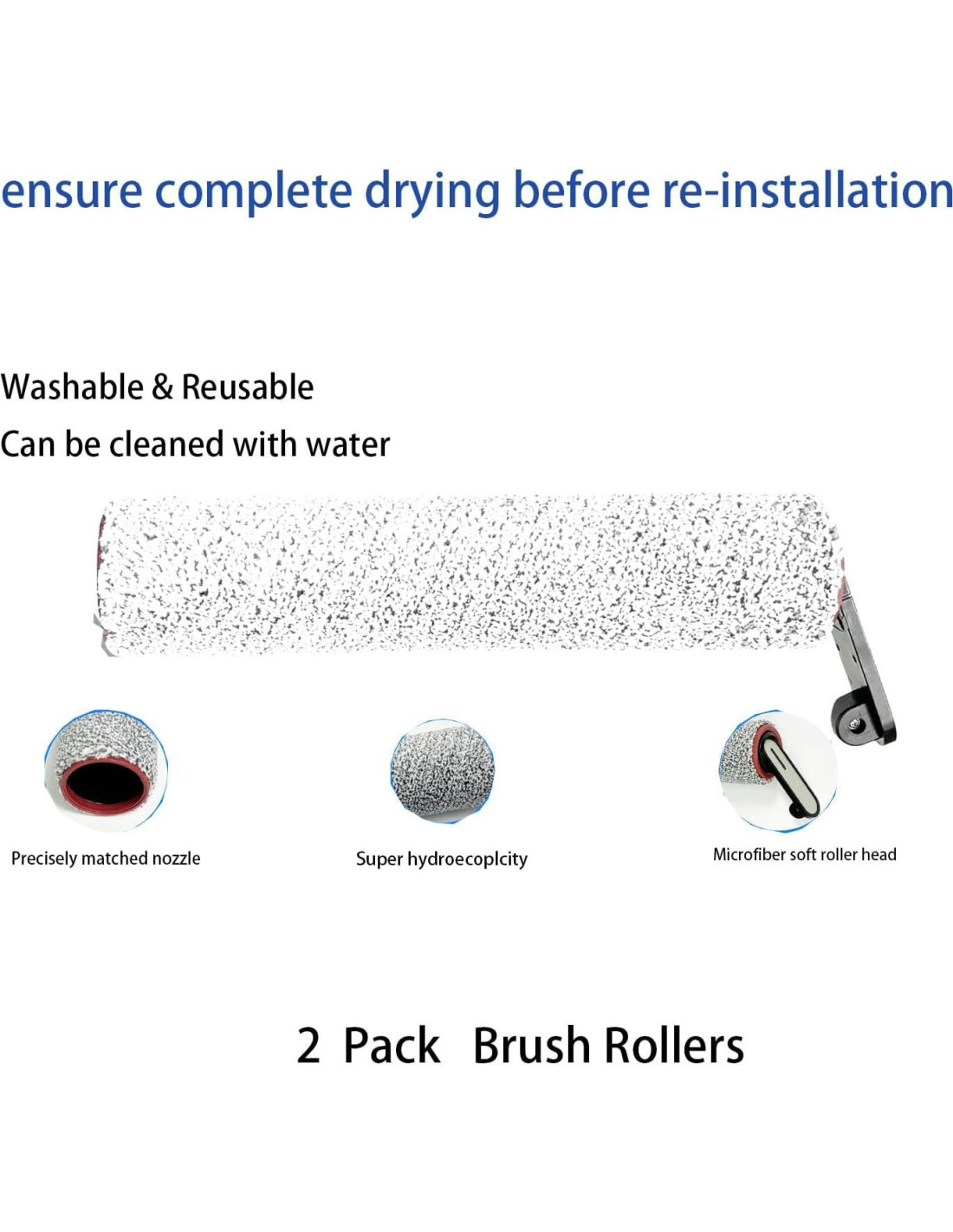 ensure complete drying before re-installation

Washable & Reusable
Can be cleaned with water

Precisely matched nozzle

Super hydroecoplcity

Microfiber soft roller head

2 Pack Brush Rollers